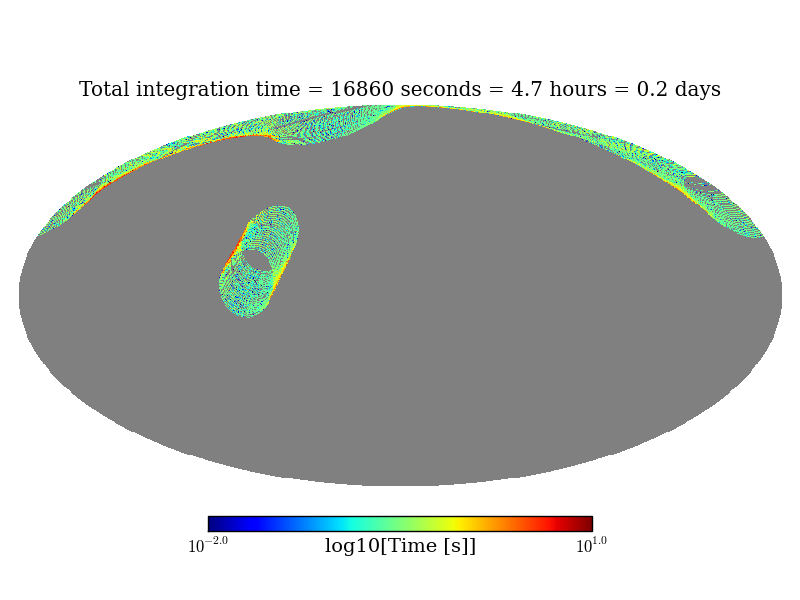 Total integration time = 16860 seconds = 4.7 hours = 0.2 days

$10^{-2.0}$ log10[Time [s]] $10^{1.0}$